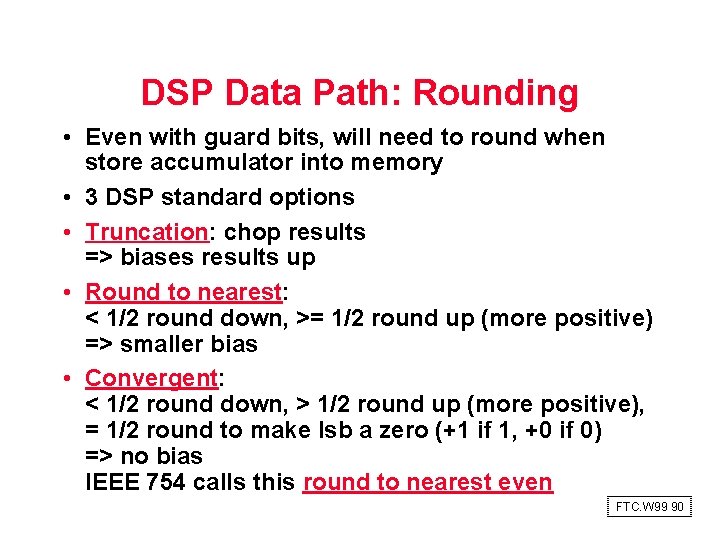 DSP Data Path: Rounding

• Even with guard bits, will need to round when store accumulator into memory

• 3 DSP standard options

• Truncation: chop results
=> biases results up

• Round to nearest:
< 1/2 round down, >= 1/2 round up (more positive)
=> smaller bias

• Convergent:
< 1/2 round down, > 1/2 round up (more positive),
= 1/2 round to make lsb a zero (+1 if 1, +0 if 0)
=> no bias
IEEE 754 calls this round to nearest even

FTC.W99 90